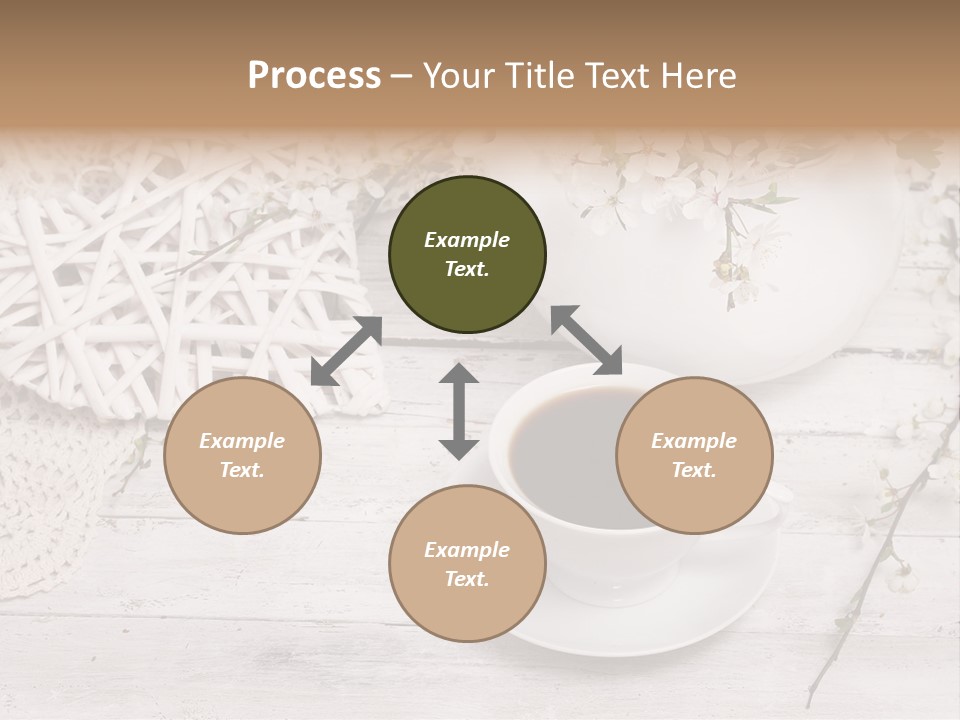 Process – Your Title Text Here

Example Text.

Example Text.

Example Text.

Example Text.